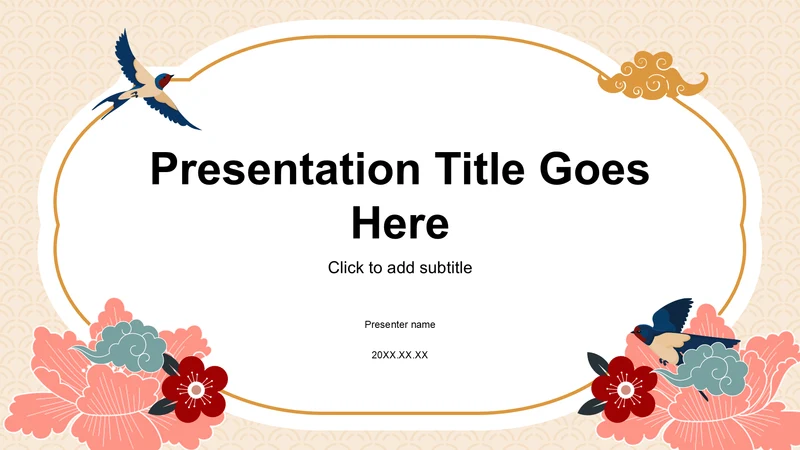 Presentation Title Goes Here

Click to add subtitle

Presenter name

20XX.XX.XX